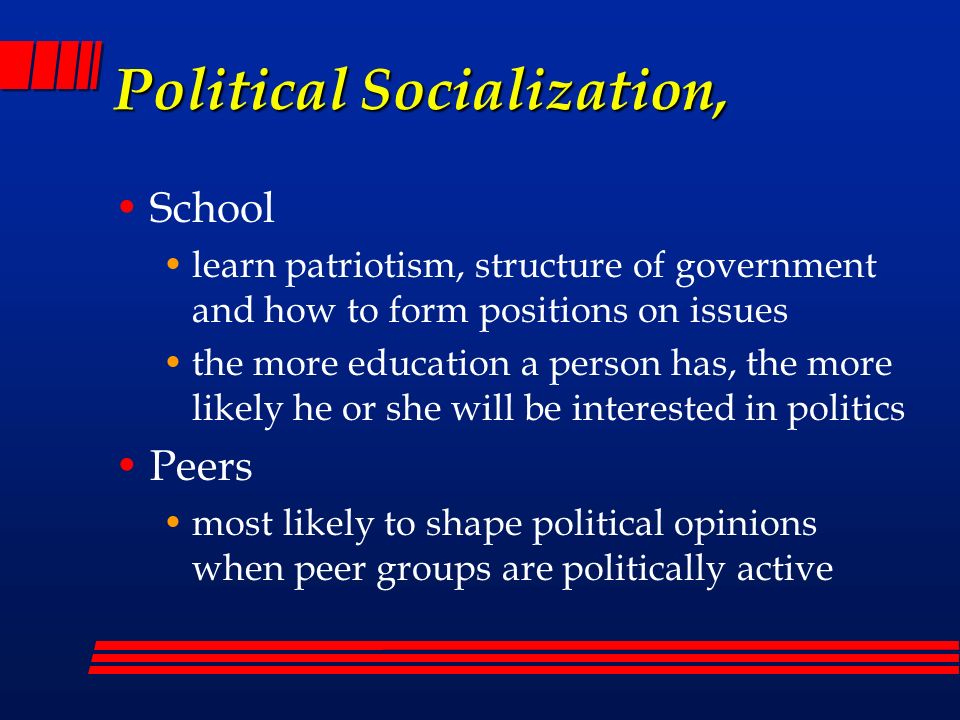 Political Socialization,

• School
  • learn patriotism, structure of government and how to form positions on issues
  • the more education a person has, the more likely he or she will be interested in politics
• Peers
  • most likely to shape political opinions when peer groups are politically active